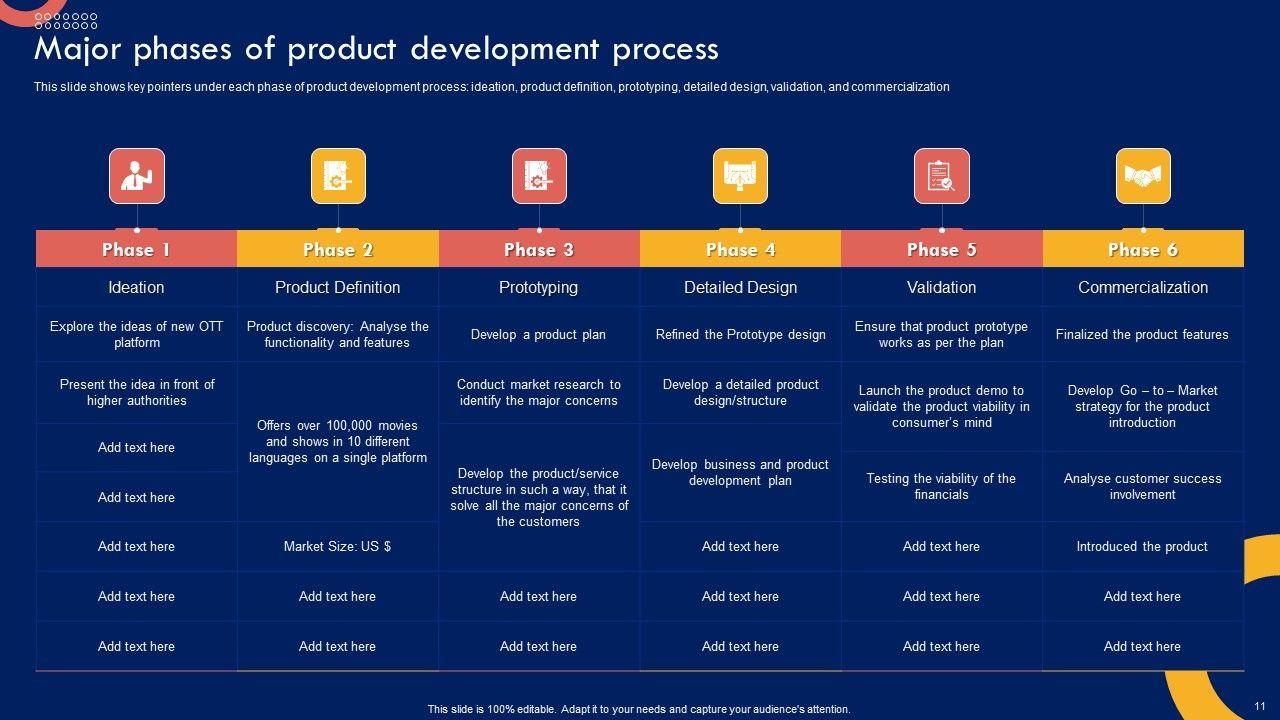 Major phases of product development process

This slide shows key pointers under each phase of product development process: ideation, product definition, prototyping, detailed design, validation, and commercialization

| Phase 1 | Phase 2 | Phase 3 | Phase 4 | Phase 5 | Phase 6 |
|---|---|---|---|---|---|
| Ideation | Product Definition | Prototyping | Detailed Design | Validation | Commercialization |
| Explore the ideas of new OTT platform | Product discovery: Analyse the functionality and features | Develop a product plan | Refined the Prototype design | Ensure that product prototype works as per the plan | Finalized the product features |
| Present the idea in front of higher authorities | Offers over 100,000 movies and shows in 10 different languages on a single platform | Conduct market research to identify the major concerns | Develop a detailed product design/structure | Launch the product demo to validate the product viability in consumer's mind | Develop Go – to – Market strategy for the product introduction |
| Add text here | | Develop the product/service structure in such a way, that it solve all the major concerns of the customers | Develop business and product development plan | Testing the viability of the financials | Analyse customer success involvement |
| Add text here | | | | | |
| Add text here | Market Size: US $ | | Add text here | Add text here | Introduced the product |
| Add text here | Add text here | Add text here | Add text here | Add text here | Add text here |
| Add text here | Add text here | Add text here | Add text here | Add text here | Add text here |

This slide is 100% editable. Adapt it to your needs and capture your audience's attention.

11